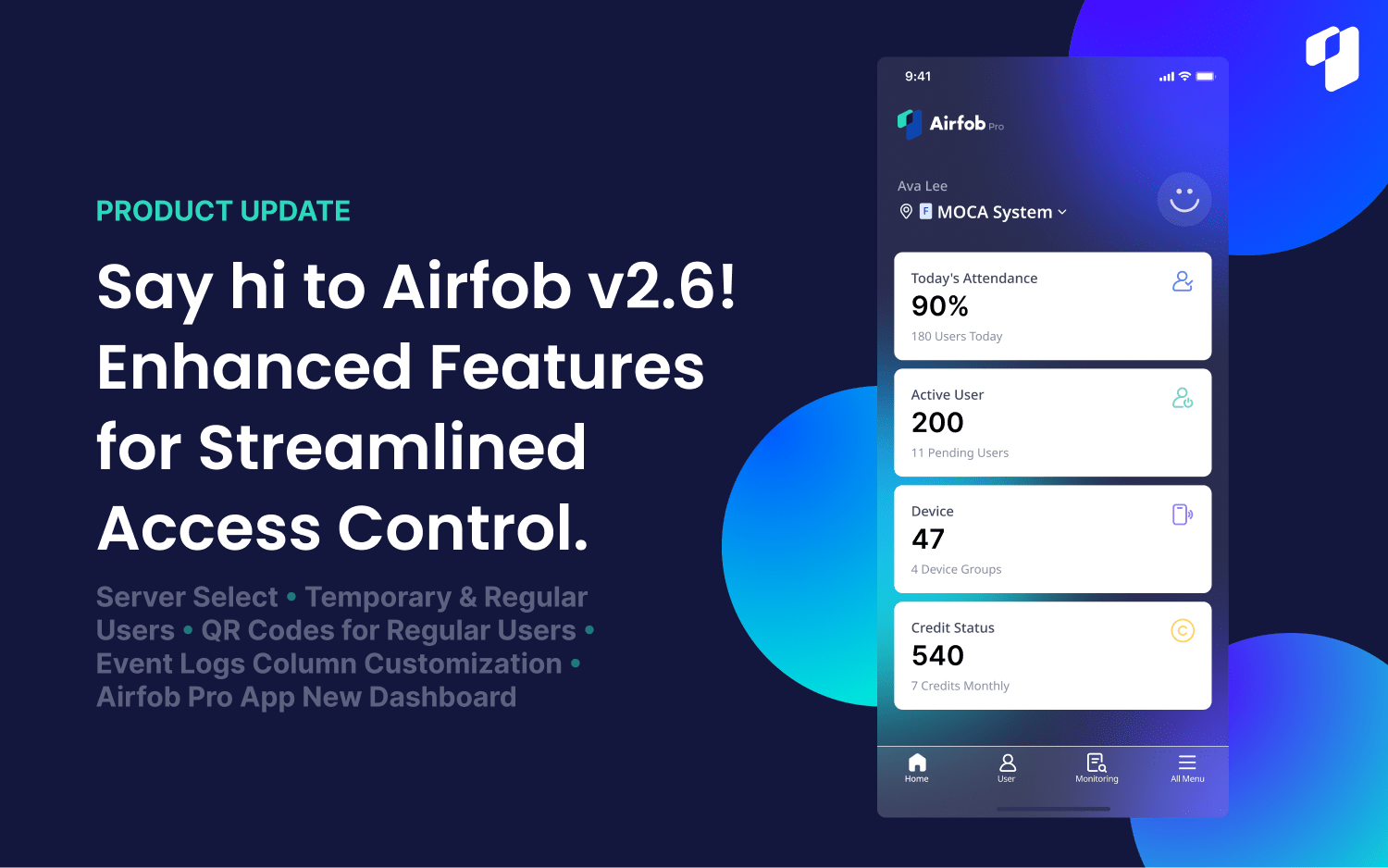 PRODUCT UPDATE

Say hi to Airfob v2.6! Enhanced Features for Streamlined Access Control.

Server Select • Temporary & Regular Users • QR Codes for Regular Users • Event Logs Column Customization • Airfob Pro App New Dashboard

9:41

Airfob Pro

Ava Lee
F MOCA System

Today's Attendance
90%
180 Users Today

Active User
200
11 Pending Users

Device
47
4 Device Groups

Credit Status
540
7 Credits Monthly

Home User Monitoring All Menu